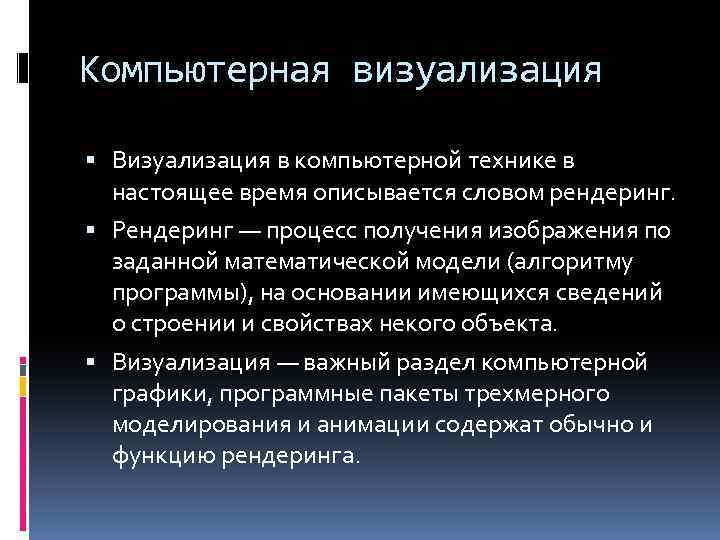 Компьютерная визуализация

▪ Визуализация в компьютерной технике в настоящее время описывается словом рендеринг.

▪ Рендеринг — процесс получения изображения по заданной математической модели (алгоритму программы), на основании имеющихся сведений о строении и свойствах некого объекта.

▪ Визуализация — важный раздел компьютерной графики, программные пакеты трехмерного моделирования и анимации содержат обычно и функцию рендеринга.